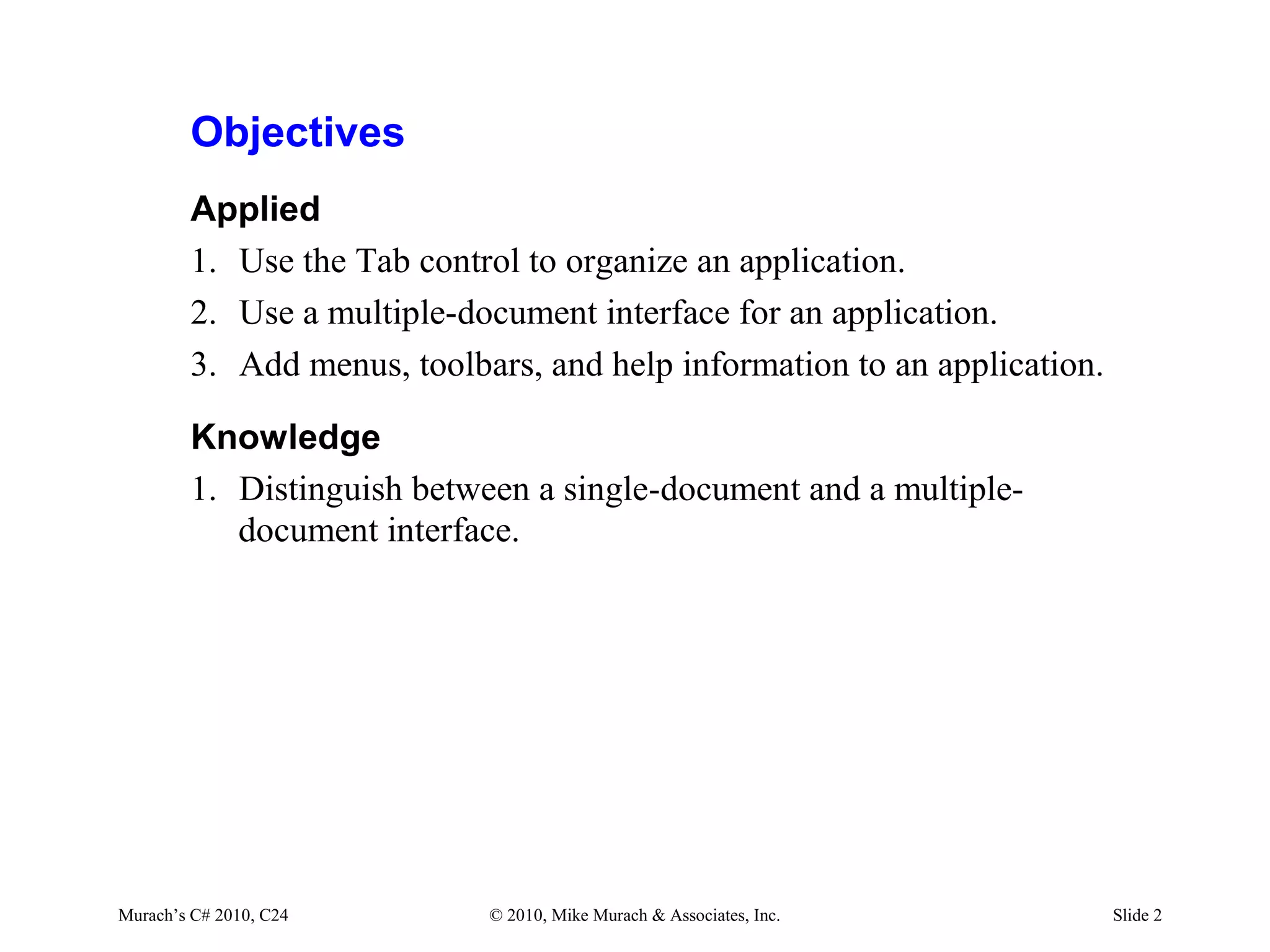 Objectives

Applied

1. Use the Tab control to organize an application.
2. Use a multiple-document interface for an application.
3. Add menus, toolbars, and help information to an application.

Knowledge

1. Distinguish between a single-document and a multiple-document interface.

Murach's C# 2010, C24 © 2010, Mike Murach & Associates, Inc. Slide 2